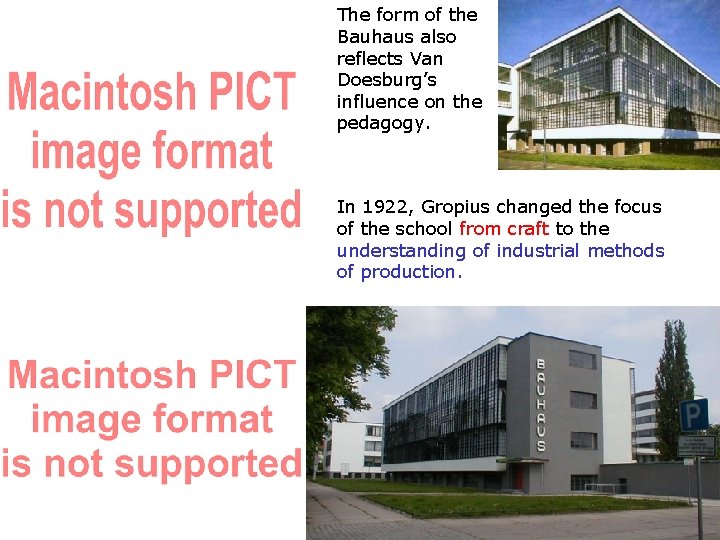 Macintosh PICT image format is not supported

The form of the Bauhaus also reflects Van Doesburg's influence on the pedagogy.

In 1922, Gropius changed the focus of the school from craft to the understanding of industrial methods of production.

Macintosh PICT image format is not supported

BAUHAUS

P